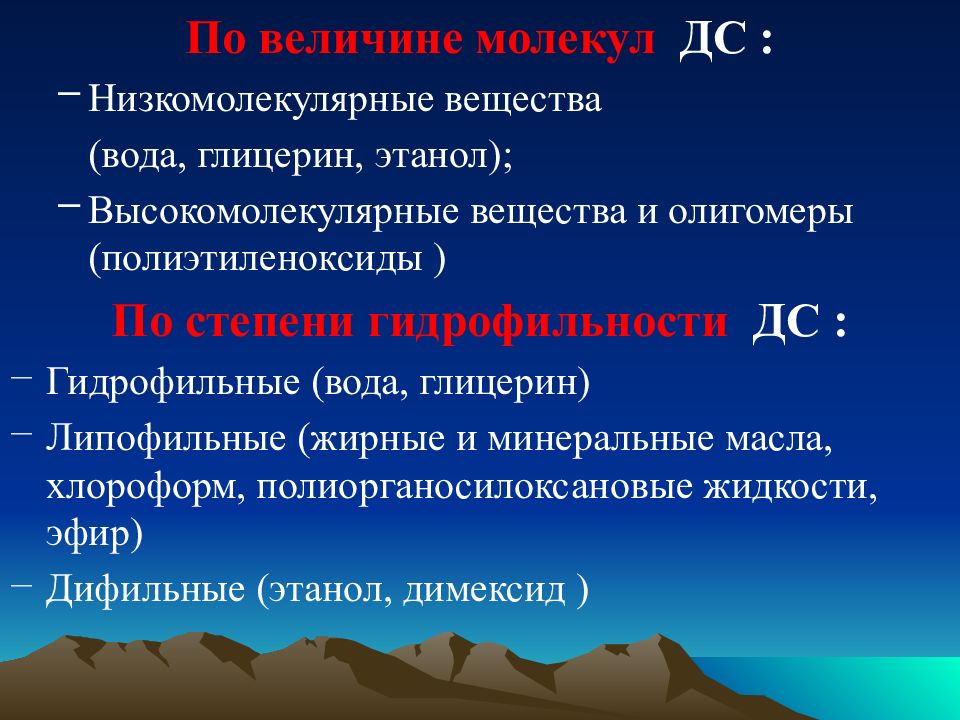 По величине молекул ДС :

– Низкомолекулярные вещества (вода, глицерин, этанол);

– Высокомолекулярные вещества и олигомеры (полиэтиленоксиды )

По степени гидрофильности ДС :

– Гидрофильные (вода, глицерин)

– Липофильные (жирные и минеральные масла, хлороформ, полиорганосилоксановые жидкости, эфир)

– Дифильные (этанол, димексид )